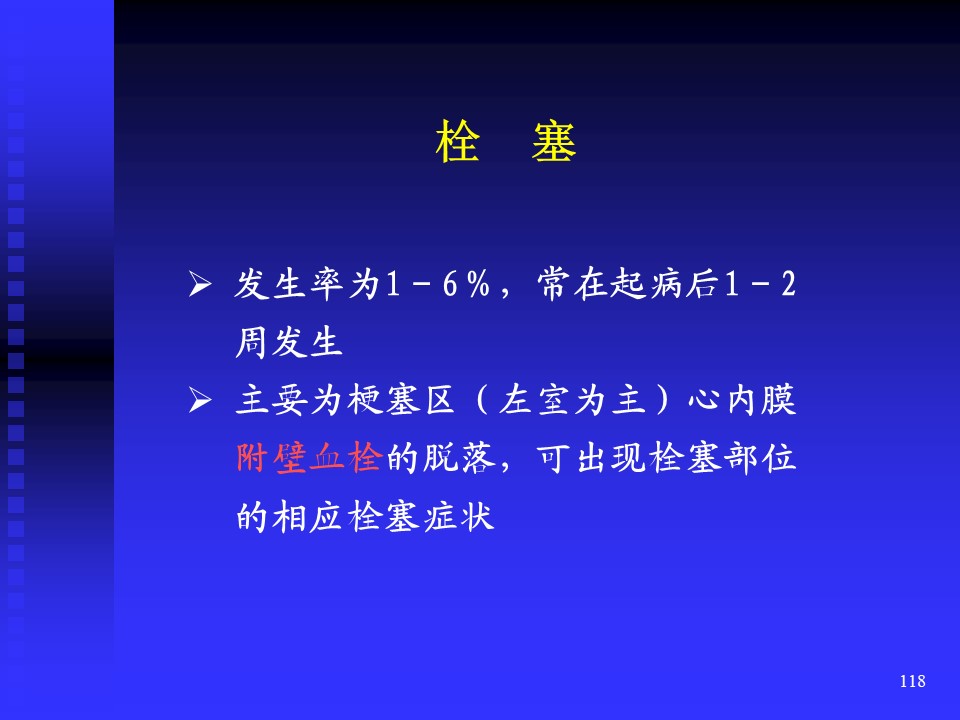 栓　塞

➢ 发生率为1－6％，常在起病后1－2周发生

➢ 主要为梗塞区（左室为主）心内膜附壁血栓的脱落，可出现栓塞部位的相应栓塞症状

118